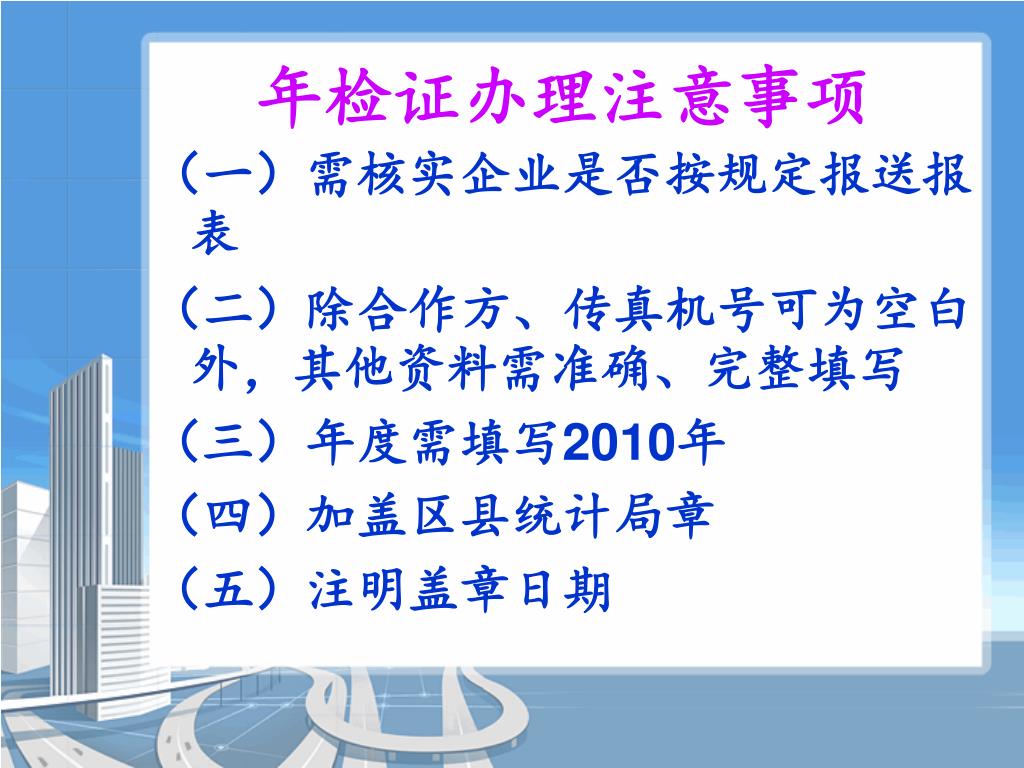 年检证办理注意事项

（一）需核实企业是否按规定报送报表

（二）除合作方、传真机号可为空白外，其他资料需准确、完整填写

（三）年度需填写2010年

（四）加盖区县统计局章

（五）注明盖章日期